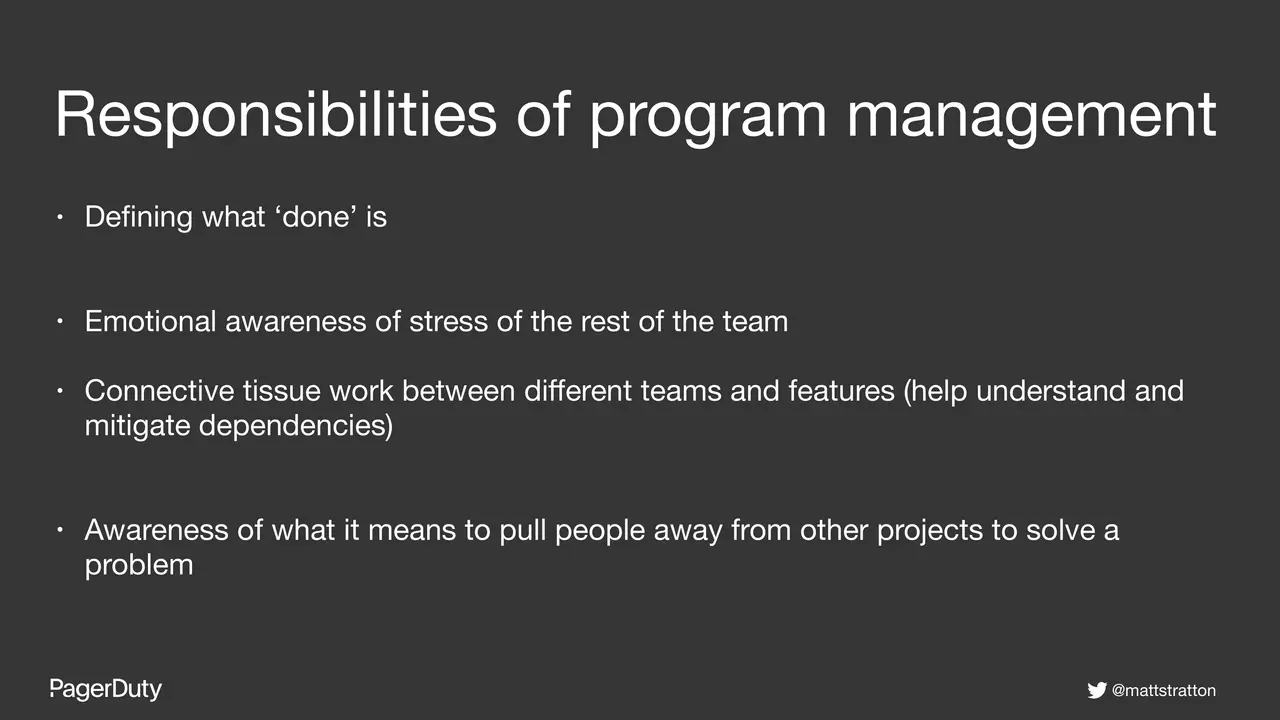 Responsibilities of program management

• Defining what ‘done’ is

• Emotional awareness of stress of the rest of the team

• Connective tissue work between different teams and features (help understand and mitigate dependencies)

• Awareness of what it means to pull people away from other projects to solve a problem

PagerDuty

@mattstratton